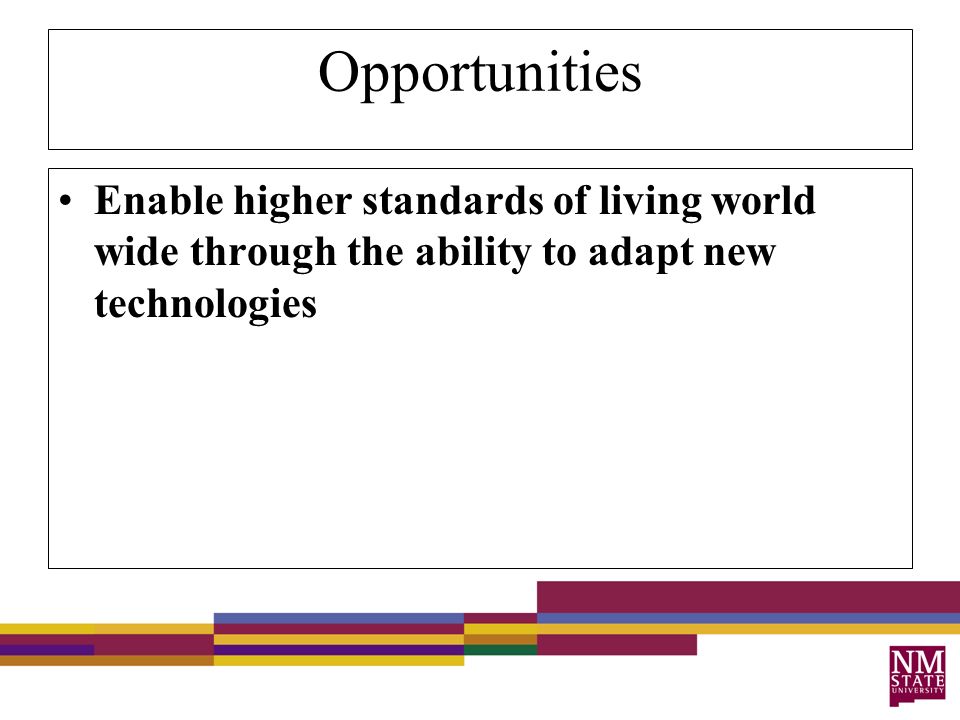 Opportunities

• Enable higher standards of living world wide through the ability to adapt new technologies

NM STATE UNIVERSITY